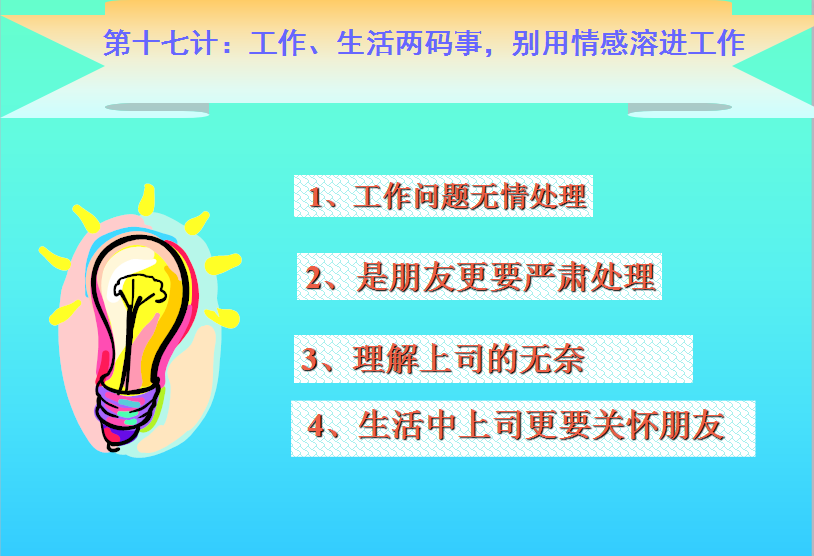 第十七计：工作、生活两码事，别用情感溶进工作

1、工作问题无情处理

2、是朋友更要严肃处理

3、理解上司的无奈

4、生活中上司更要关怀朋友